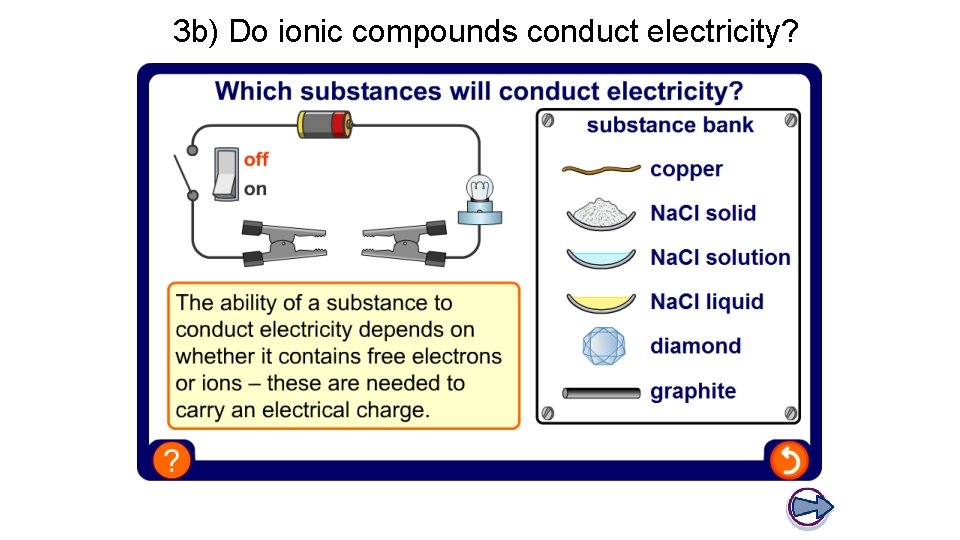 3b) Do ionic compounds conduct electricity?

Which substances will conduct electricity?

off
on

The ability of a substance to conduct electricity depends on whether it contains free electrons or ions – these are needed to carry an electrical charge.

substance bank

copper

NaCl solid

NaCl solution

NaCl liquid

diamond

graphite

?